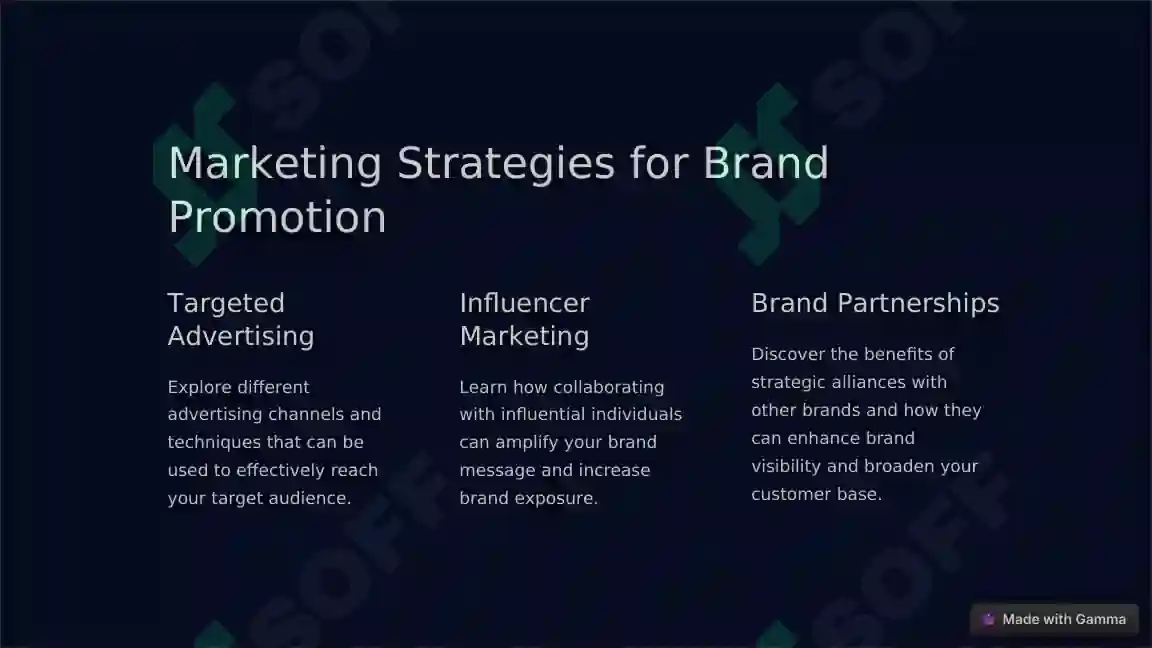 Marketing Strategies for Brand Promotion

Targeted Advertising

Explore different advertising channels and techniques that can be used to effectively reach your target audience.

Influencer Marketing

Learn how collaborating with influential individuals can amplify your brand message and increase brand exposure.

Brand Partnerships

Discover the benefits of strategic alliances with other brands and how they can enhance brand visibility and broaden your customer base.

Made with Gamma